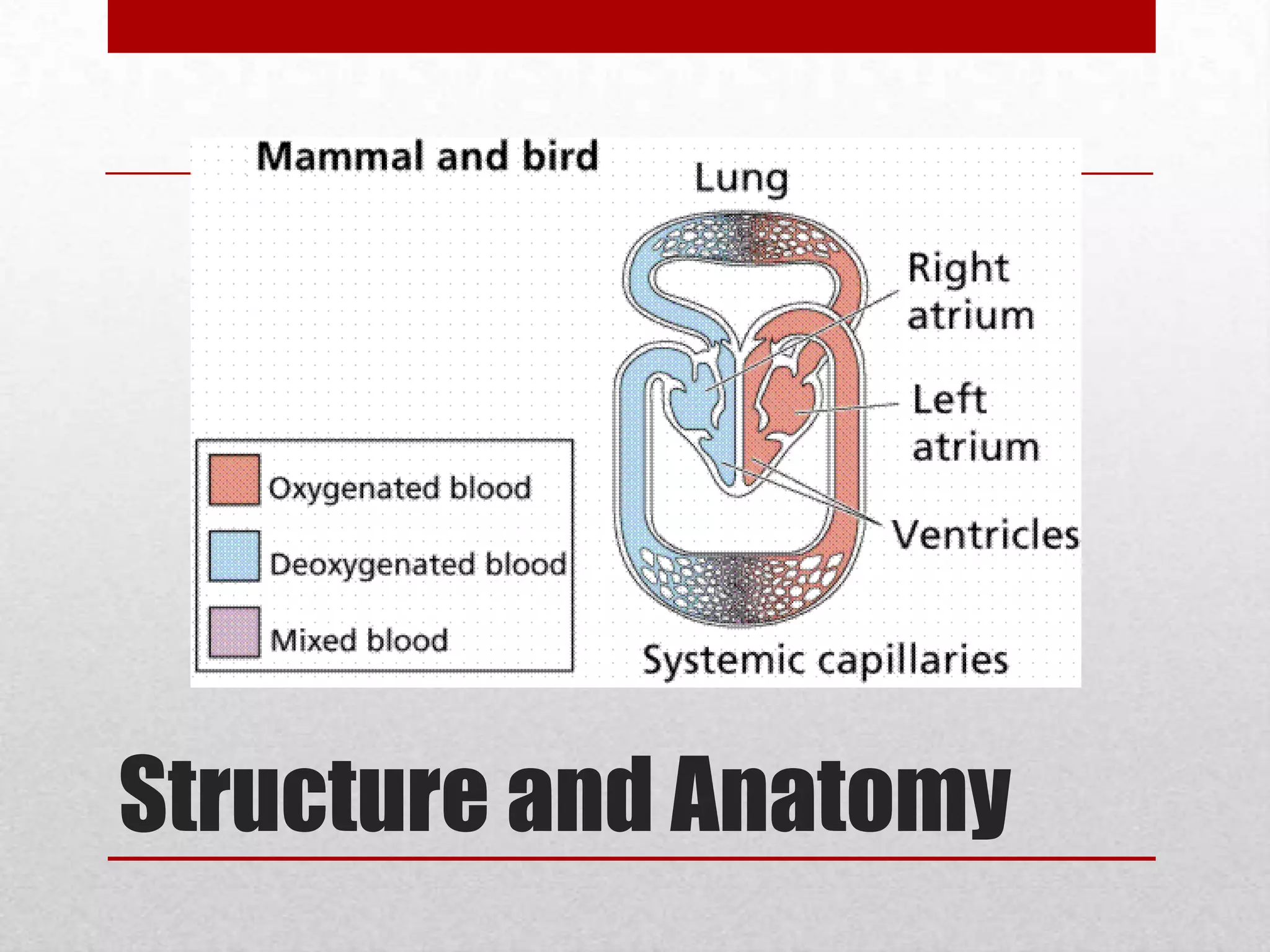 Mammal and bird

Lung

Right atrium

Left atrium

Ventricles

Systemic capillaries

Oxygenated blood

Deoxygenated blood

Mixed blood

Structure and Anatomy